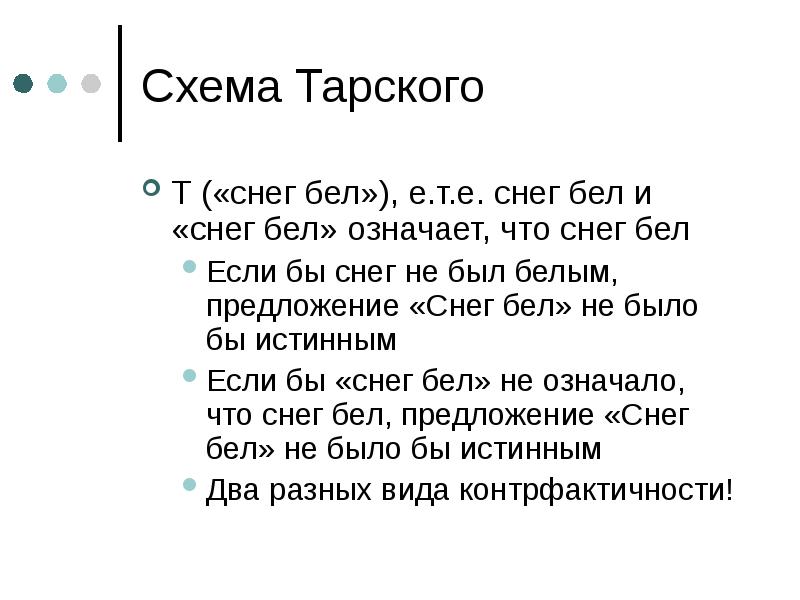 Схема Тарского

Т («снег бел»), е.т.е. снег бел и «снег бел» означает, что снег бел

Если бы снег не был белым, предложение «Снег бел» не было бы истинным

Если бы «снег бел» не означало, что снег бел, предложение «Снег бел» не было бы истинным

Два разных вида контрфактичности!